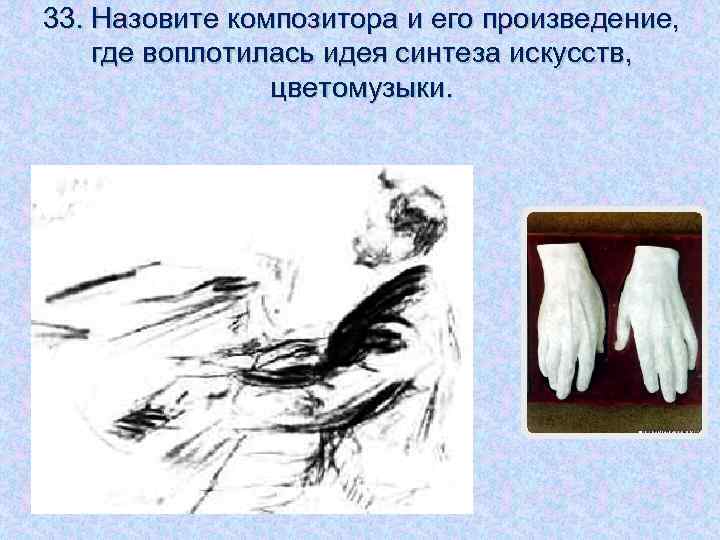 33. Назовите композитора и его произведение, где воплотилась идея синтеза искусств, цветомузыки.